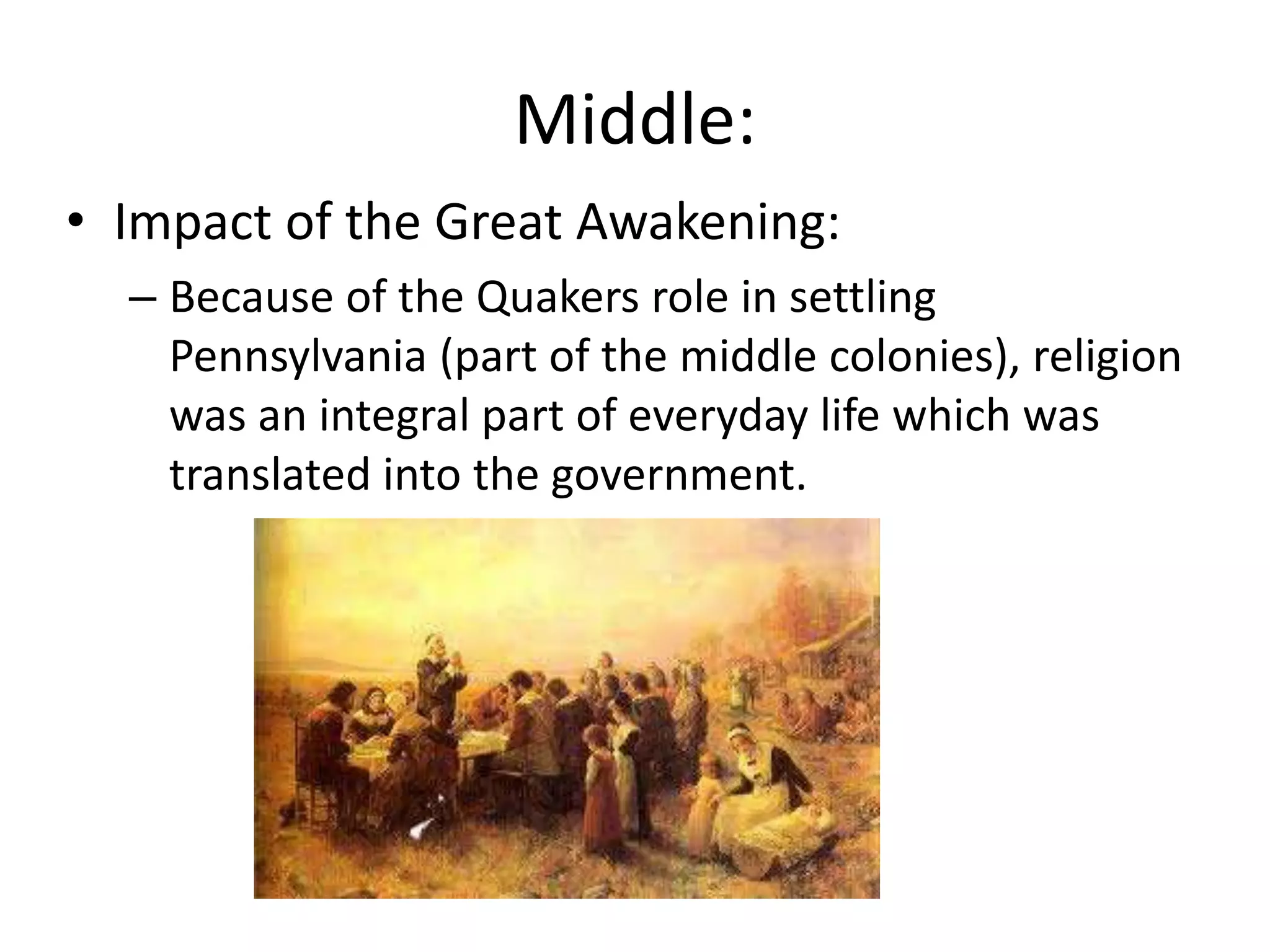 Middle:

• Impact of the Great Awakening:

– Because of the Quakers role in settling Pennsylvania (part of the middle colonies), religion was an integral part of everyday life which was translated into the government.